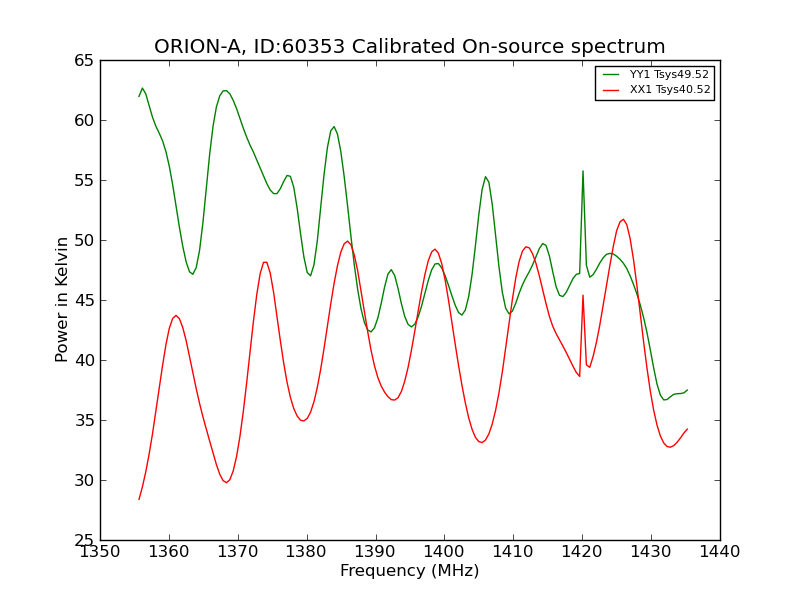 ORION-A, ID:60353 Calibrated On-source spectrum

YY1 Tsys49.52
XX1 Tsys40.52

Power in Kelvin

65
60
55
50
45
40
35
30
25

1350 1360 1370 1380 1390 1400 1410 1420 1430 1440

Frequency (MHz)